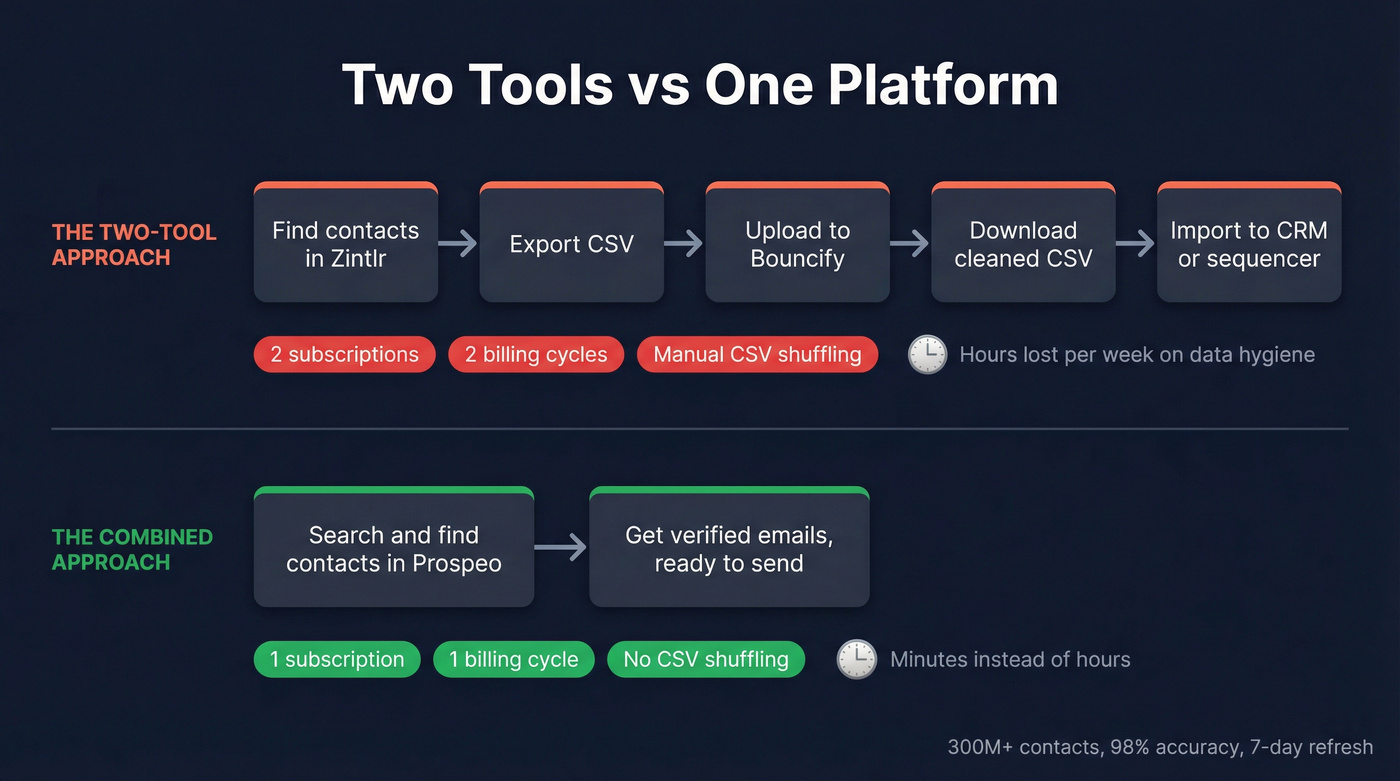 Two Tools vs One Platform

THE TWO-TOOL APPROACH

Find contacts in Zintlr

Export CSV

Upload to Bouncify

Download cleaned CSV

Import to CRM or sequencer

2 subscriptions

2 billing cycles

Manual CSV shuffling

Hours lost per week on data hygiene

THE COMBINED APPROACH

Search and find contacts in Prospeo

Get verified emails, ready to send

1 subscription

1 billing cycle

No CSV shuffling

Minutes instead of hours

300M+ contacts, 98% accuracy, 7-day refresh